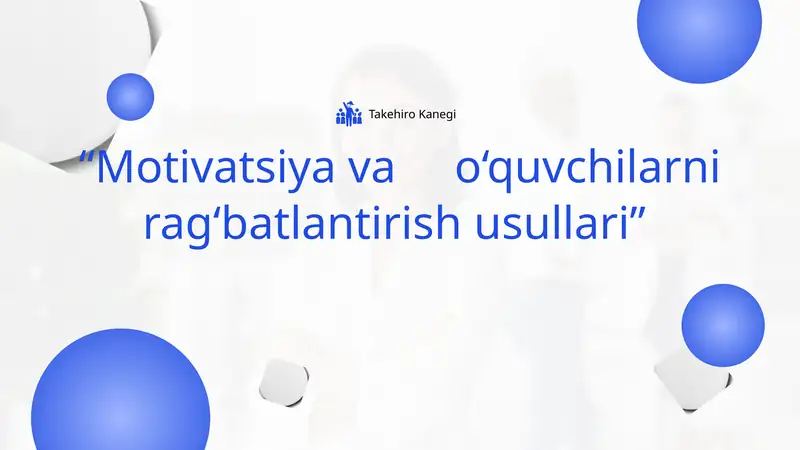 Takehiro Kanegi

“Motivatsiya va o‘quvchilarni rag‘batlantirish usullari”